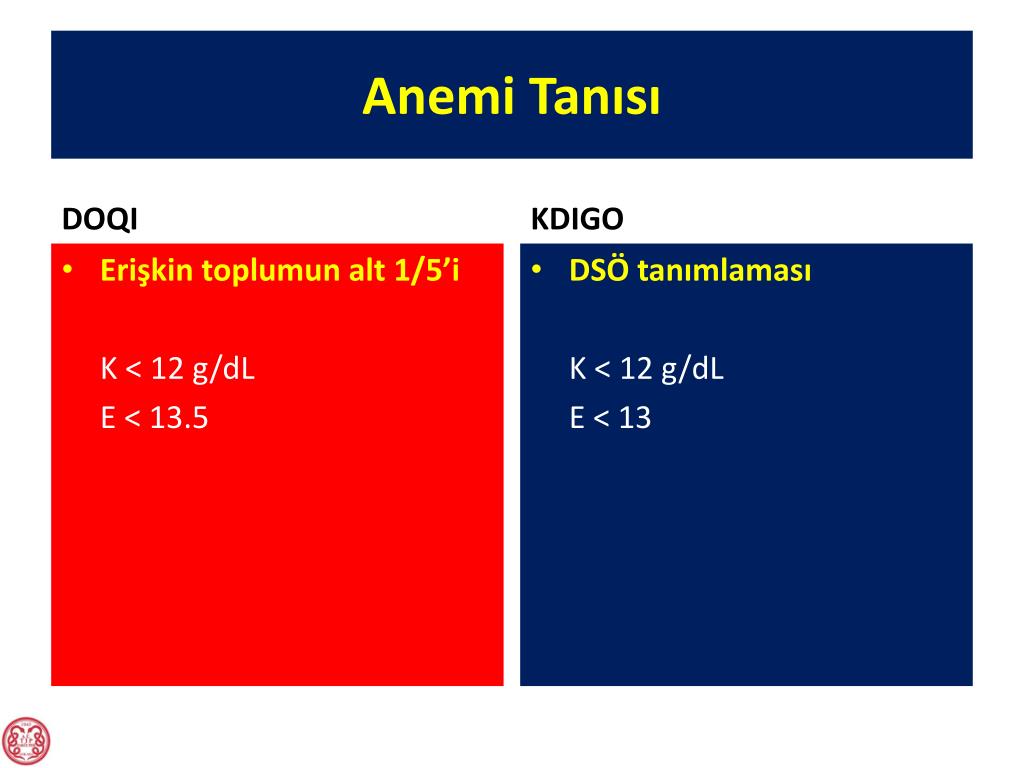 Anemi Tanısı

DOQI

• Erişkin toplumun alt 1/5'i

K < 12 g/dL
E < 13.5

KDIGO

• DSÖ tanımlaması

K < 12 g/dL
E < 13